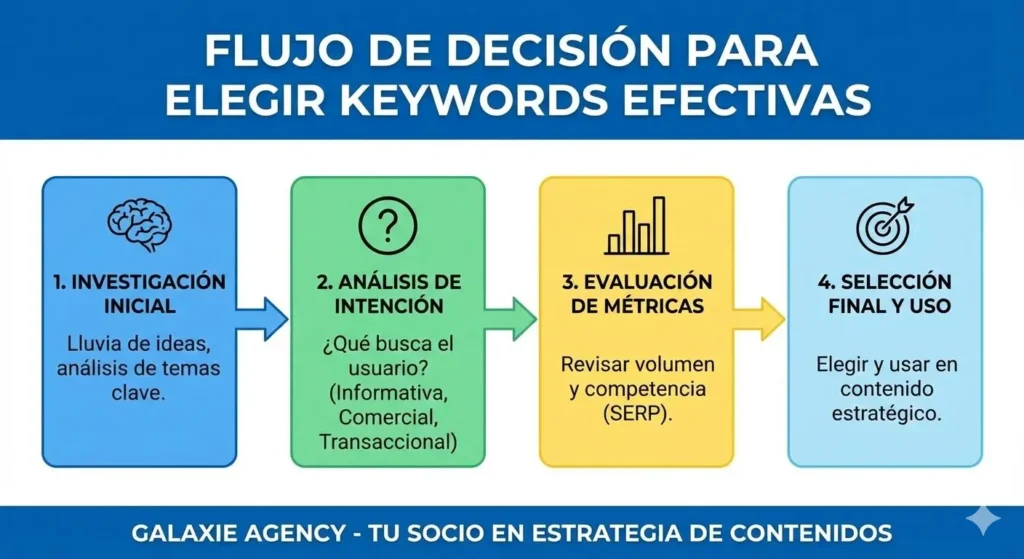 FLUJO DE DECISIÓN PARA ELEGIR KEYWORDS EFECTIVAS

1. INVESTIGACIÓN INICIAL

Lluvia de ideas, análisis de temas clave.

2. ANÁLISIS DE INTENCIÓN

¿Qué busca el usuario? (Informativa, Comercial, Transaccional)

3. EVALUACIÓN DE MÉTRICAS

Revisar volumen y competencia (SERP).

4. SELECCIÓN FINAL Y USO

Elegir y usar en contenido estratégico.

GALAXIE AGENCY - TU SOCIO EN ESTRATEGIA DE CONTENIDOS